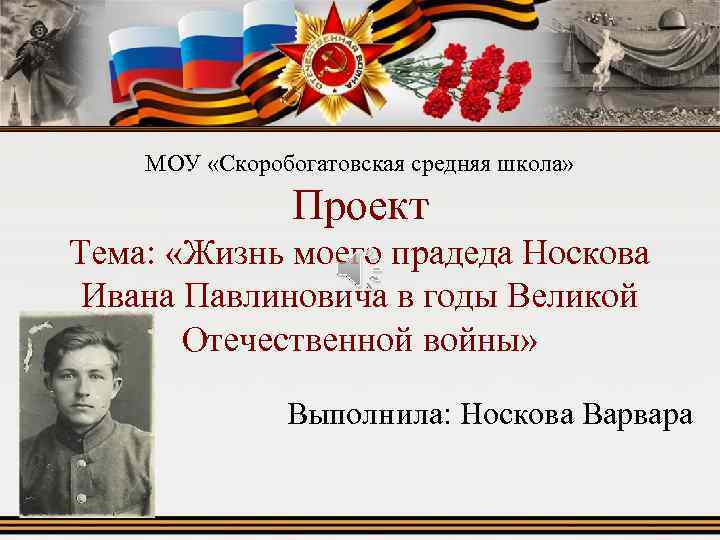 ОТЕЧЕСТВЕННАЯ ВОЙНА

МОУ «Скоробогатовская средняя школа»

Проект

Тема: «Жизнь моего прадеда Носкова Ивана Павлиновича в годы Великой Отечественной войны»

Выполнила: Носкова Варвара